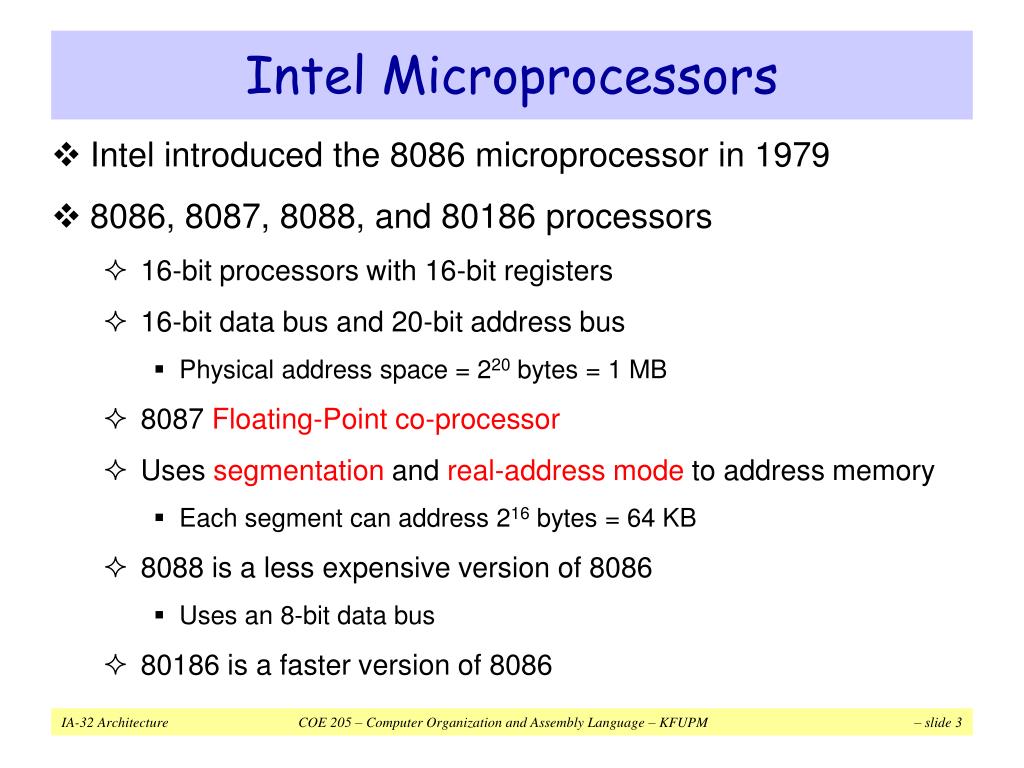 Intel Microprocessors

❖ Intel introduced the 8086 microprocessor in 1979

❖ 8086, 8087, 8088, and 80186 processors

✧ 16-bit processors with 16-bit registers

✧ 16-bit data bus and 20-bit address bus

▪ Physical address space = $2^{20}$ bytes = 1 MB

✧ 8087 Floating-Point co-processor

✧ Uses segmentation and real-address mode to address memory

▪ Each segment can address $2^{16}$ bytes = 64 KB

✧ 8088 is a less expensive version of 8086

▪ Uses an 8-bit data bus

✧ 80186 is a faster version of 8086

IA-32 Architecture COE 205 – Computer Organization and Assembly Language – KFUPM – slide 3